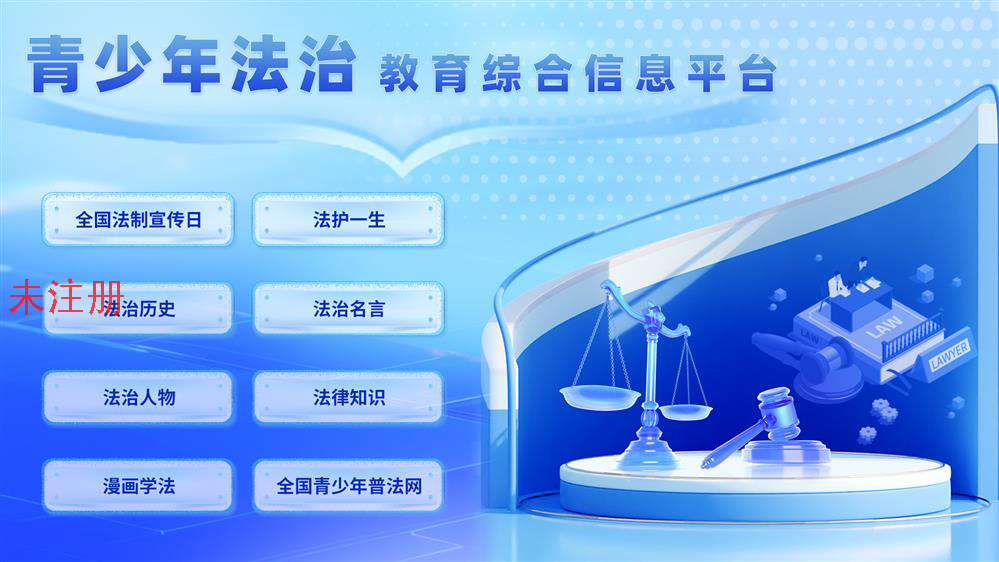 青少年法治 教育综合信息平台

全国法制宣传日

法护一生

未注册

法治历史

法治名言

法治人物

法律知识

漫画学法

全国青少年普法网

LAW

LAW

LAWYER